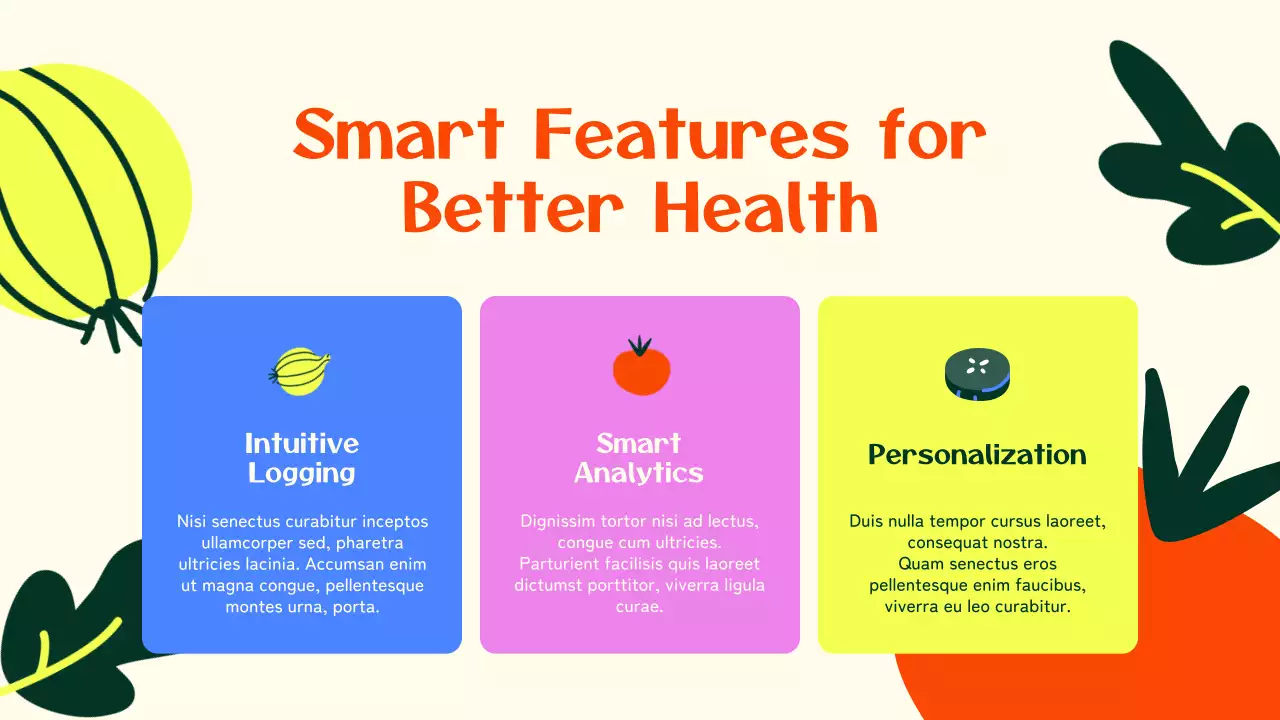 Smart Features for Better Health

Intuitive Logging

Nisi senectus curabitur inceptos ullamcorper sed, pharetra ultricies lacinia. Accumsan enim ut magna congue, pellentesque montes urna, porta.

Smart Analytics

Dignissim tortor nisi ad lectus, congue cum ultricies. Parturient facilisis quis laoreet dictumst porttitor, viverra ligula curae.

Personalization

Duis nulla tempor cursus laoreet, consequat nostra. Quam senectus eros pellentesque enim faucibus, viverra eu leo curabitur.